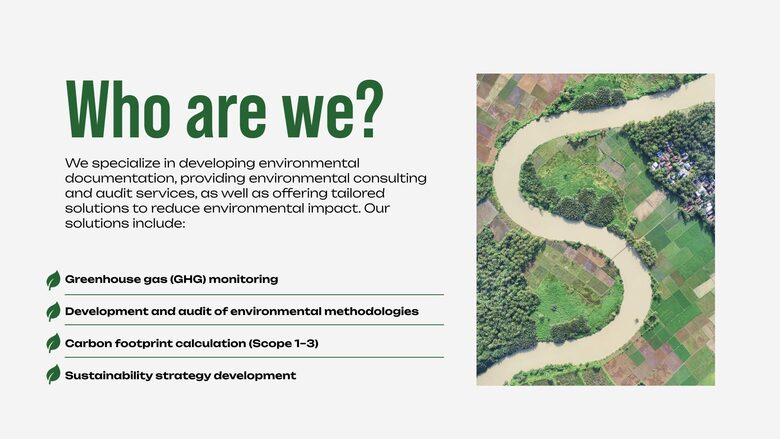 Who are we?

We specialize in developing environmental documentation, providing environmental consulting and audit services, as well as offering tailored solutions to reduce environmental impact. Our solutions include:

Greenhouse gas (GHG) monitoring

Development and audit of environmental methodologies

Carbon footprint calculation (Scope 1–3)

Sustainability strategy development